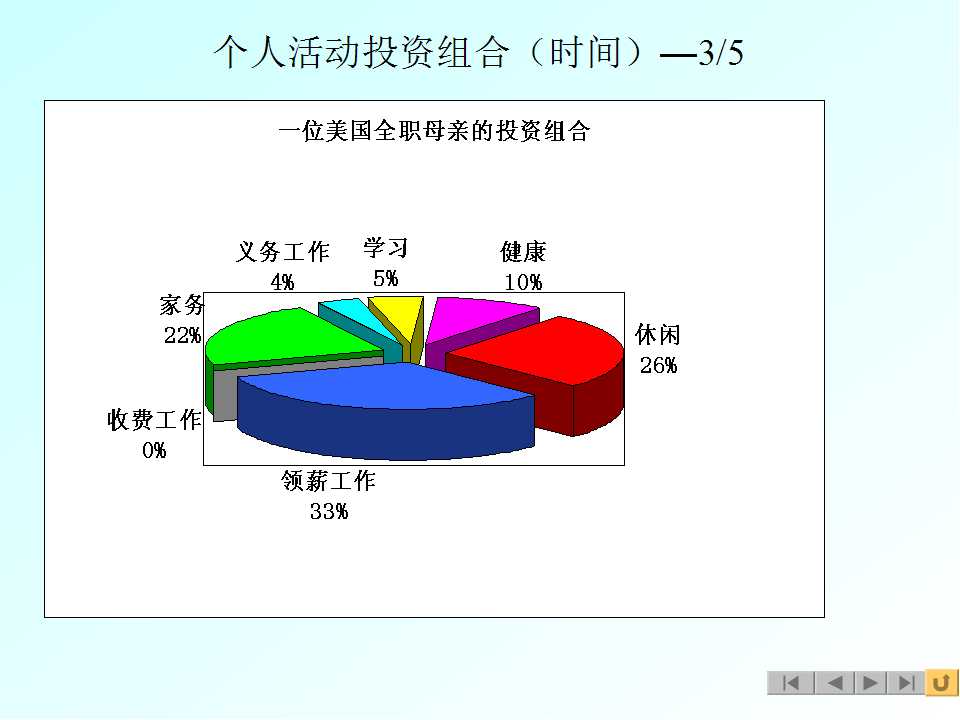 个人活动投资组合（时间）—3/5

一位美国全职母亲的投资组合

义务工作
4%

学习
5%

健康
10%

家务
22%

休闲
26%

收费工作
0%

领薪工作
33%